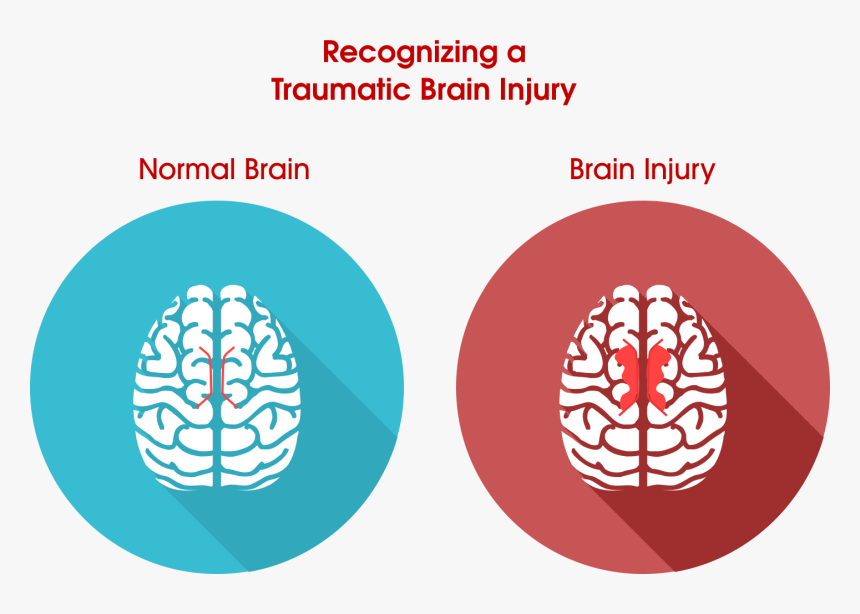 Recognizing a
Traumatic Brain Injury

Normal Brain

Brain Injury